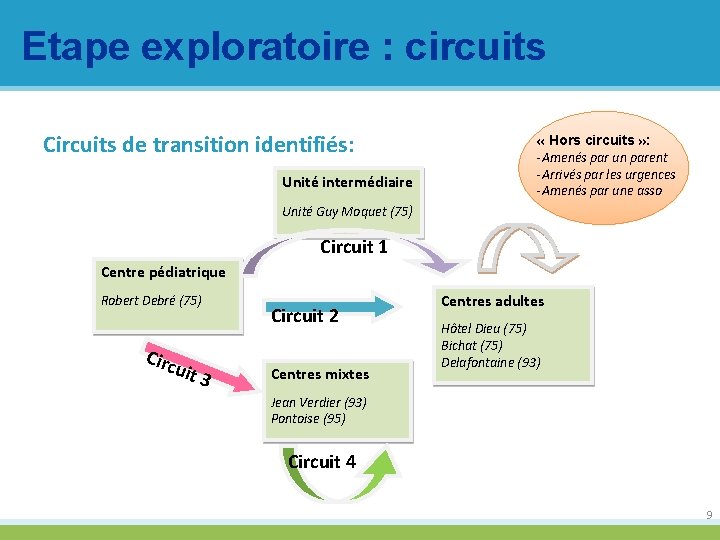 Etape exploratoire : circuits

Circuits de transition identifiés:

« Hors circuits »:
-Amenés par un parent
-Arrivés par les urgences
-Amenés par une asso

Unité intermédiaire

Unité Guy Moquet (75)

Circuit 1

Centre pédiatrique

Robert Debré (75)

Circuit 2

Centres adultes

Hôtel Dieu (75)
Bichat (75)
Delafontaine (93)

Circuit 3

Centres mixtes

Jean Verdier (93)
Pontoise (95)

Circuit 4

9